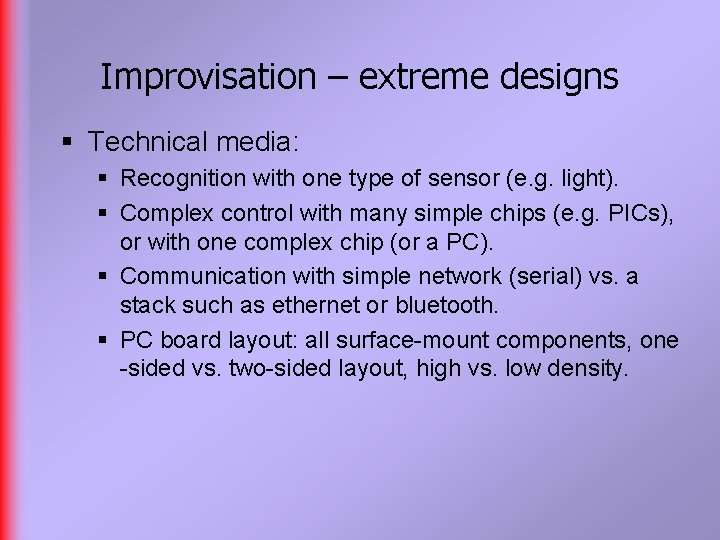 Improvisation – extreme designs

▪ Technical media:

▪ Recognition with one type of sensor (e.g. light).

▪ Complex control with many simple chips (e.g. PICs), or with one complex chip (or a PC).

▪ Communication with simple network (serial) vs. a stack such as ethernet or bluetooth.

▪ PC board layout: all surface-mount components, one -sided vs. two-sided layout, high vs. low density.